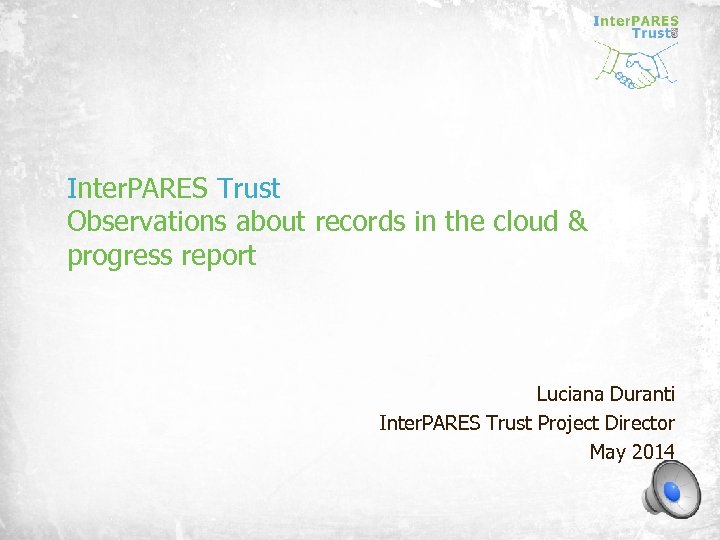 InterPARES Trust

InterPARES Trust
Observations about records in the cloud & progress report

Luciana Duranti
InterPARES Trust Project Director
May 2014